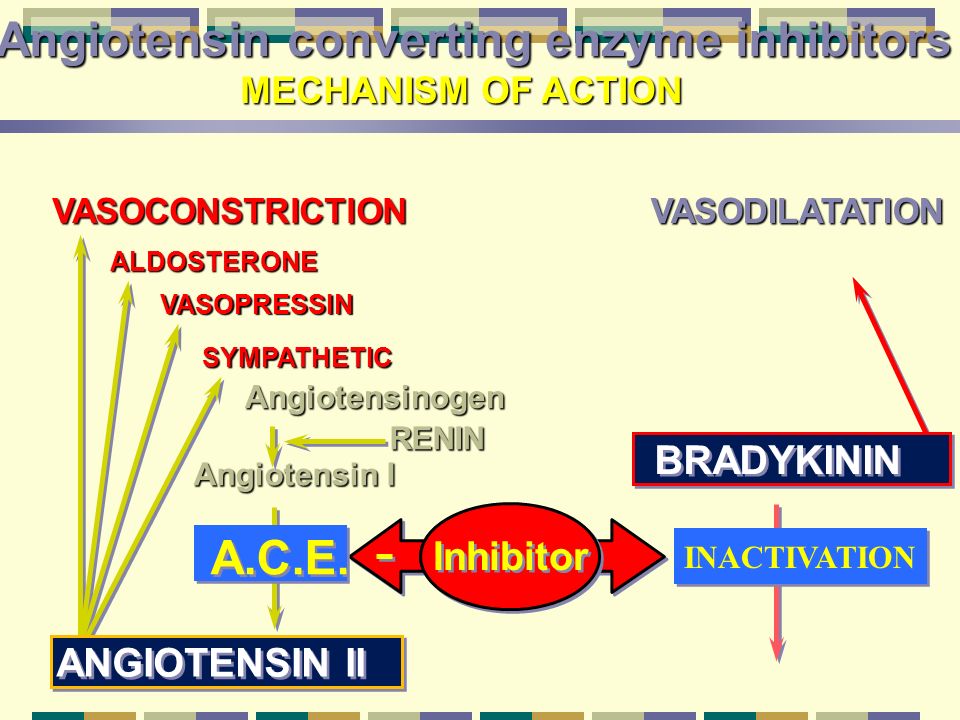 Angiotensin converting enzyme inhibitors
MECHANISM OF ACTION

VASOCONSTRICTION
ALDOSTERONE
VASOPRESSIN
SYMPATHETIC
Angiotensinogen
RENIN
Angiotensin I
A.C.E.
-
Inhibitor
ANGIOTENSIN II

VASODILATATION
BRADYKININ
INACTIVATION